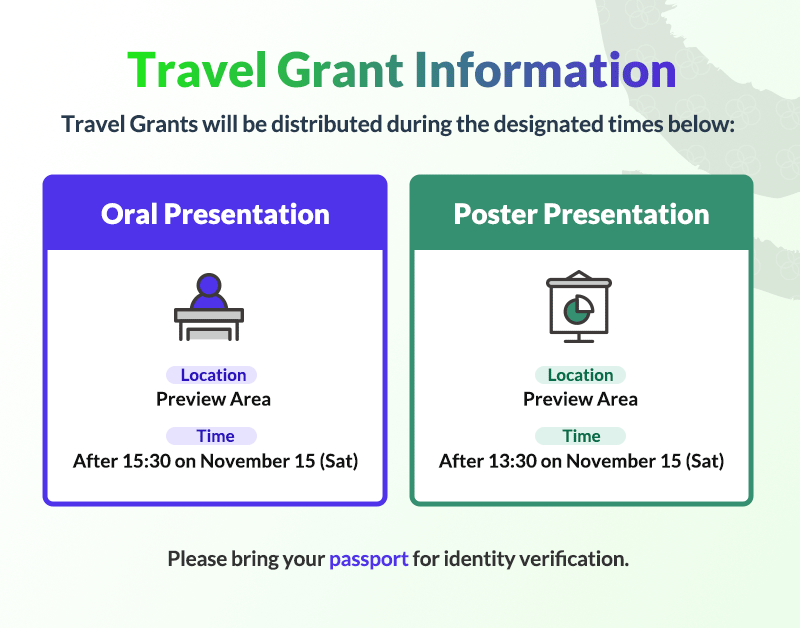 Travel Grant Information

Travel Grants will be distributed during the designated times below:

Oral Presentation

Location
Preview Area

Time
After 15:30 on November 15 (Sat)

Poster Presentation

Location
Preview Area

Time
After 13:30 on November 15 (Sat)

Please bring your passport for identity verification.